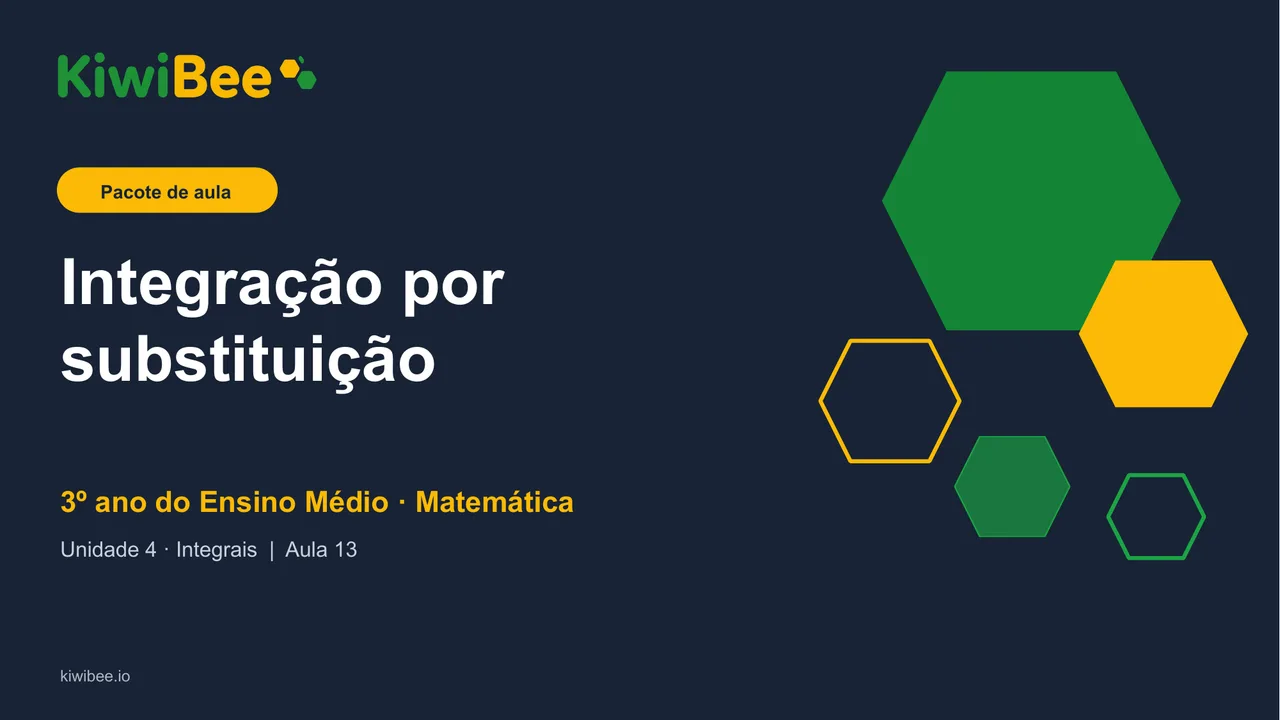 KiwiBee

Pacote de aula

Integração por substituição

3º ano do Ensino Médio · Matemática

Unidade 4 · Integrais | Aula 13

kiwibee.io